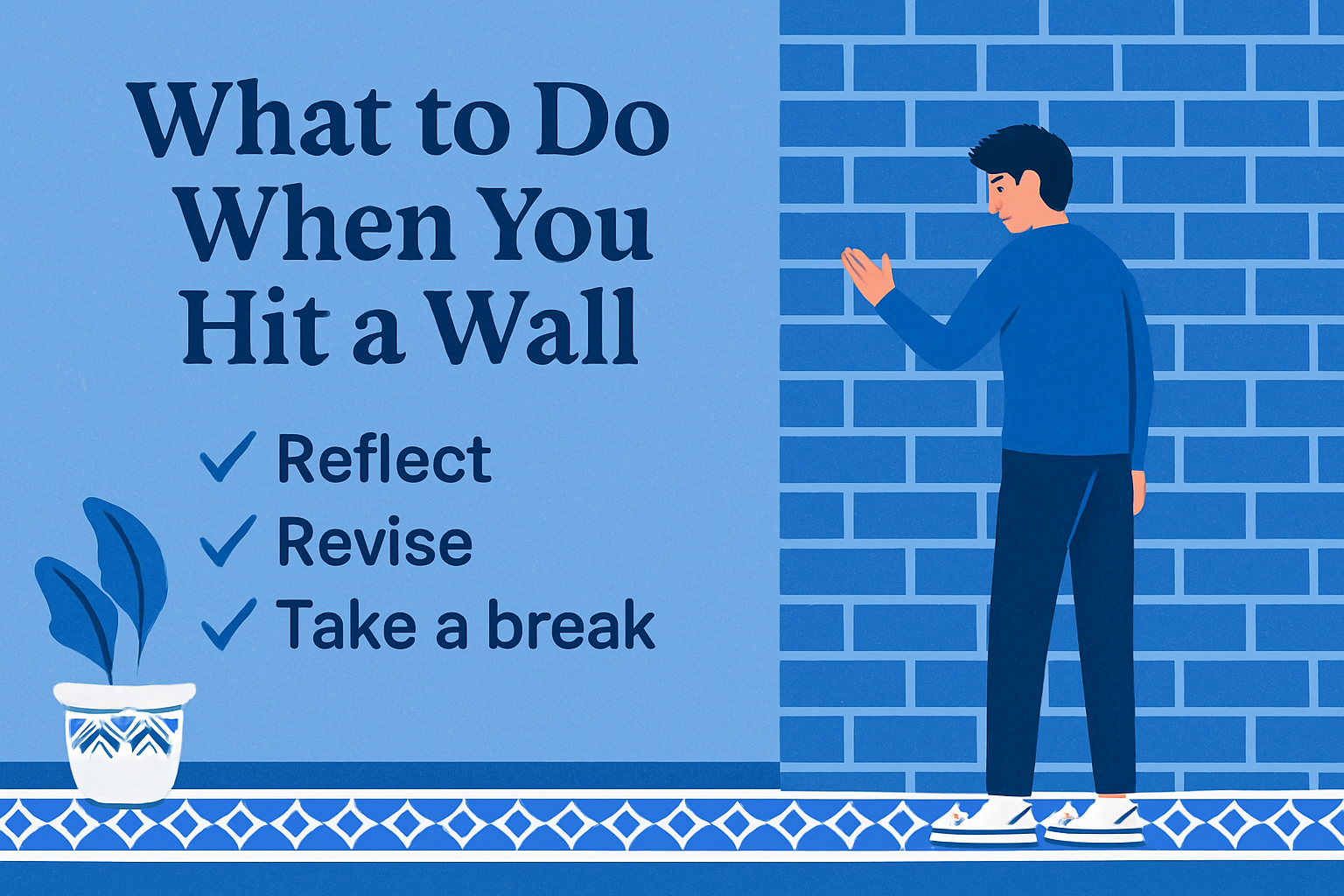 What to Do When You Hit a Wall

✓ Reflect
✓ Revise
✓ Take a break